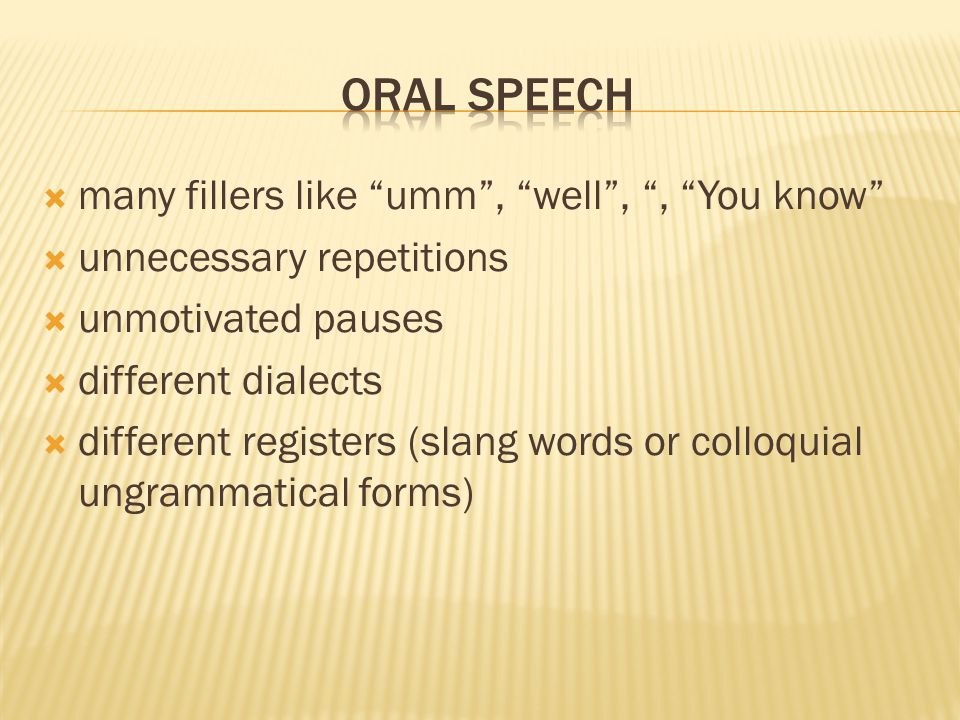 ORAL SPEECH

many fillers like “umm”, “well”, “, “You know”

unnecessary repetitions

unmotivated pauses

different dialects

different registers (slang words or colloquial ungrammatical forms)